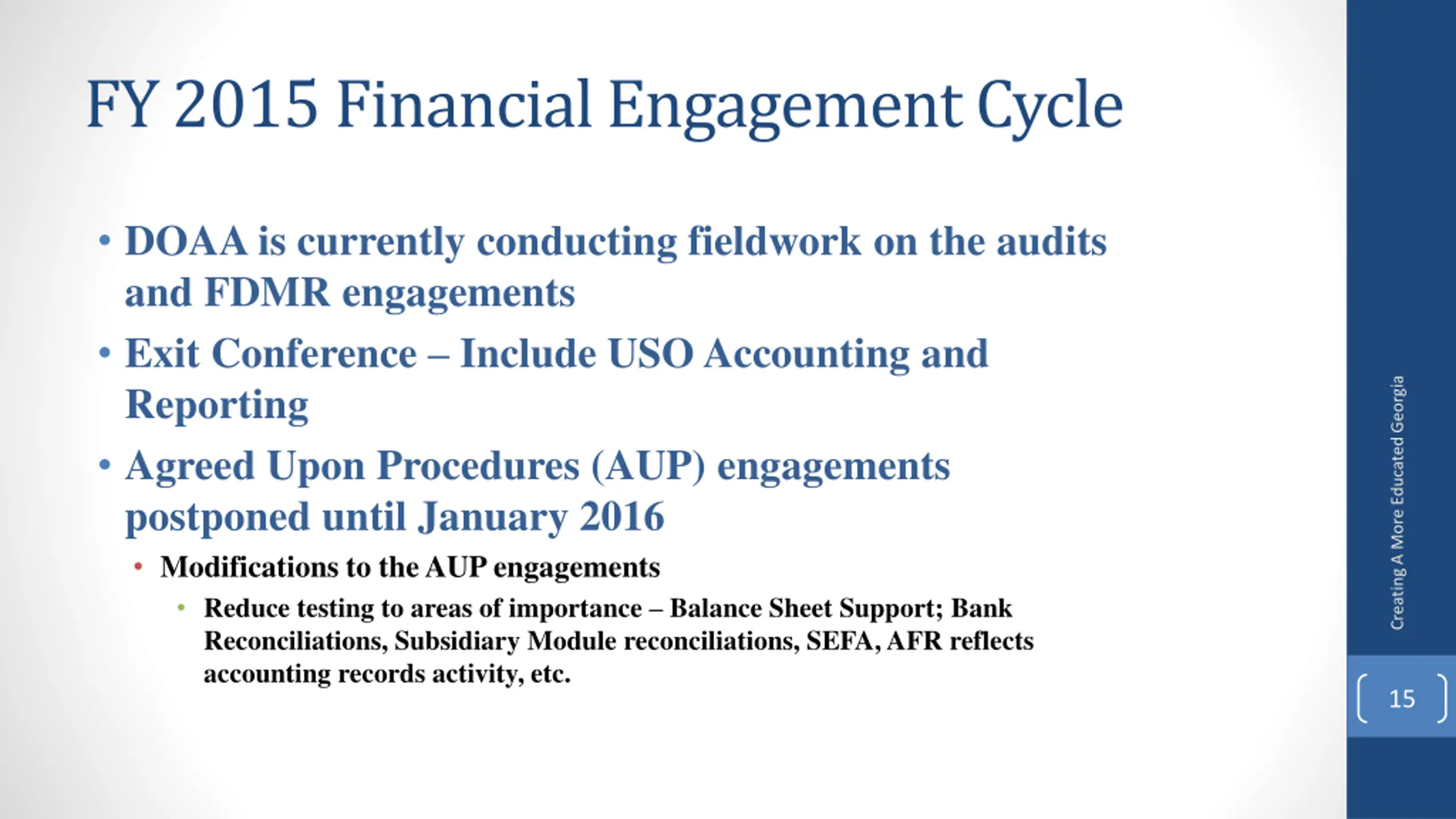 FY 2015 Financial Engagement Cycle

• DOAA is currently conducting fieldwork on the audits and FDMR engagements
• Exit Conference – Include USO Accounting and Reporting
• Agreed Upon Procedures (AUP) engagements postponed until January 2016
  • Modifications to the AUP engagements
    • Reduce testing to areas of importance – Balance Sheet Support; Bank Reconciliations, Subsidiary Module reconciliations, SEFA, AFR reflects accounting records activity, etc.

Creating A More Educated Georgia

15